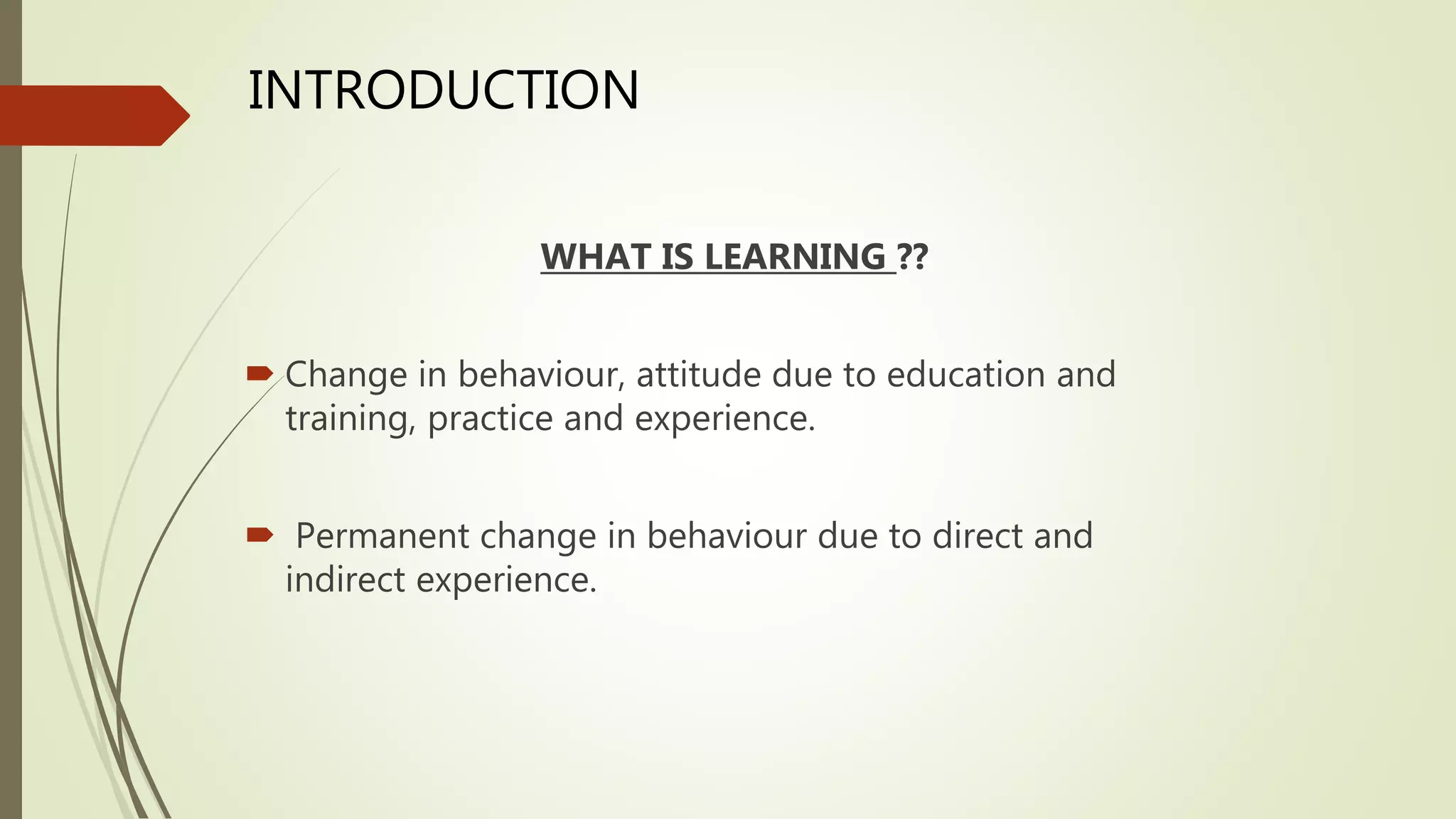 INTRODUCTION

WHAT IS LEARNING ??

Change in behaviour, attitude due to education and training, practice and experience.

Permanent change in behaviour due to direct and indirect experience.